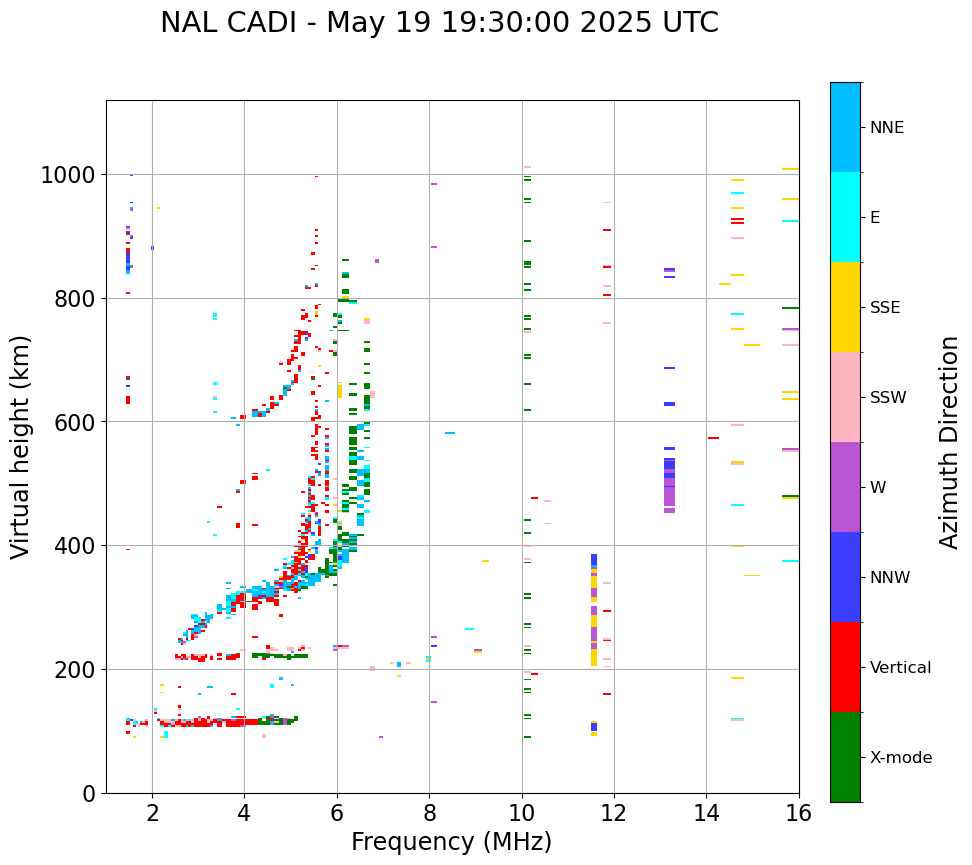 NAL CADI - May 19 19:30:00 2025 UTC

Virtual height (km)

1000
800
600
400
200
0

2
4
6
8
10
12
14
16

Frequency (MHz)

NNE
E
SSE
SSW
W
NNW
Vertical
X-mode

Azimuth Direction